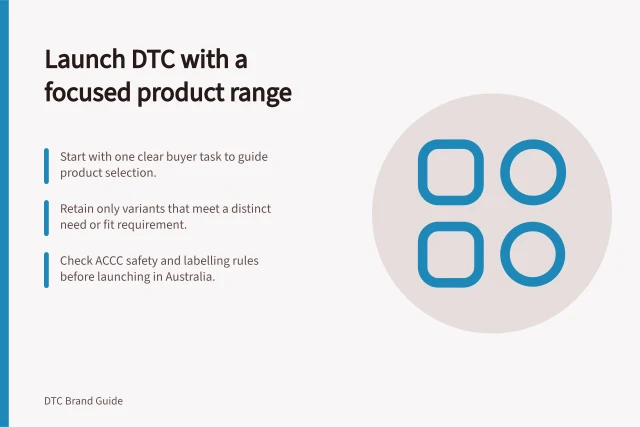 Launch DTC with a focused product range

Start with one clear buyer task to guide product selection.

Retain only variants that meet a distinct need or fit requirement.

Check ACCC safety and labelling rules before launching in Australia.

DTC Brand Guide